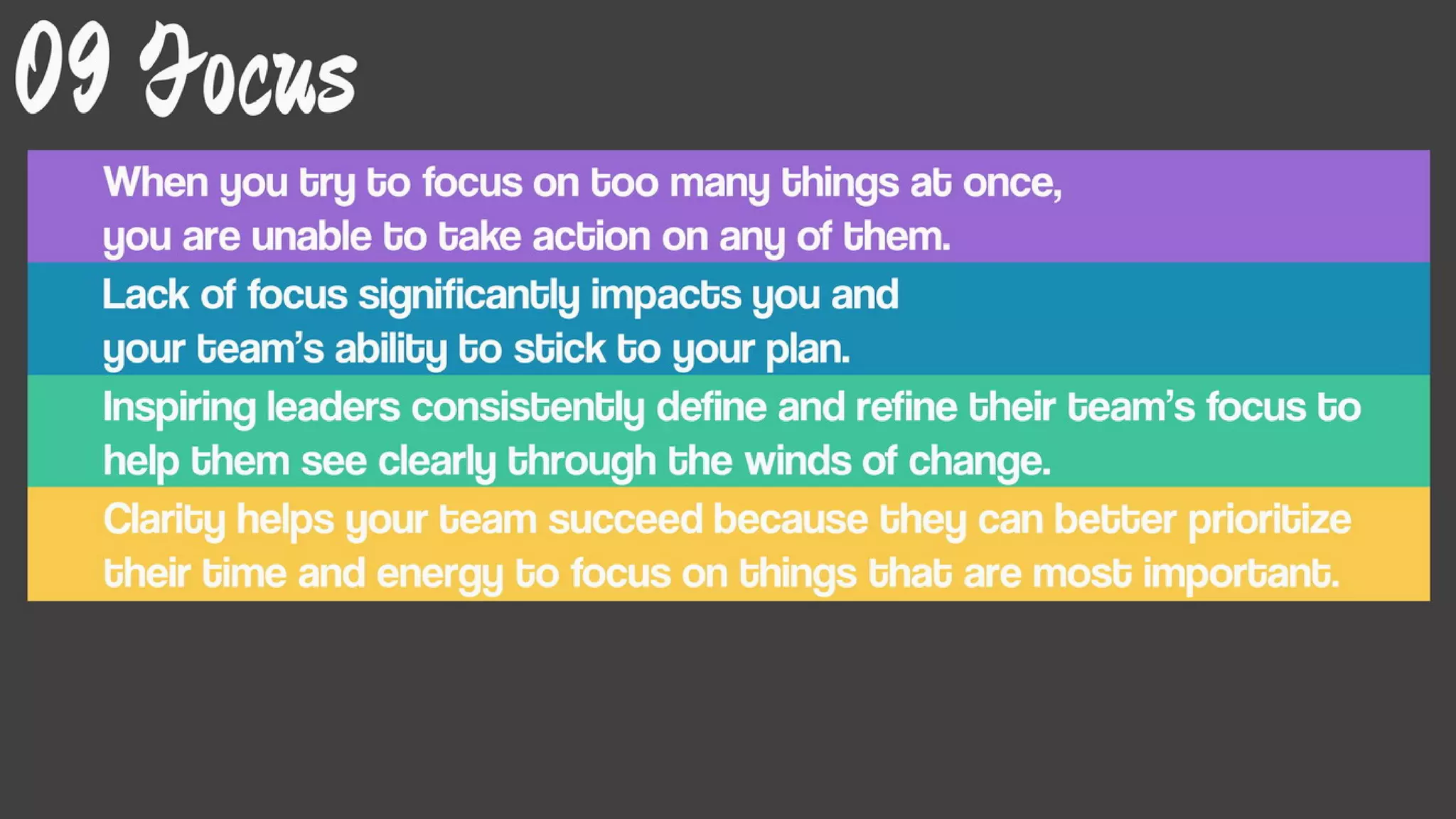 09 Focus

When you try to focus on too many things at once, you are unable to take action on any of them.

Lack of focus significantly impacts you and your team's ability to stick to your plan.

Inspiring leaders consistently define and refine their team's focus to help them see clearly through the winds of change.

Clarity helps your team succeed because they can better prioritize their time and energy to focus on things that are most important.